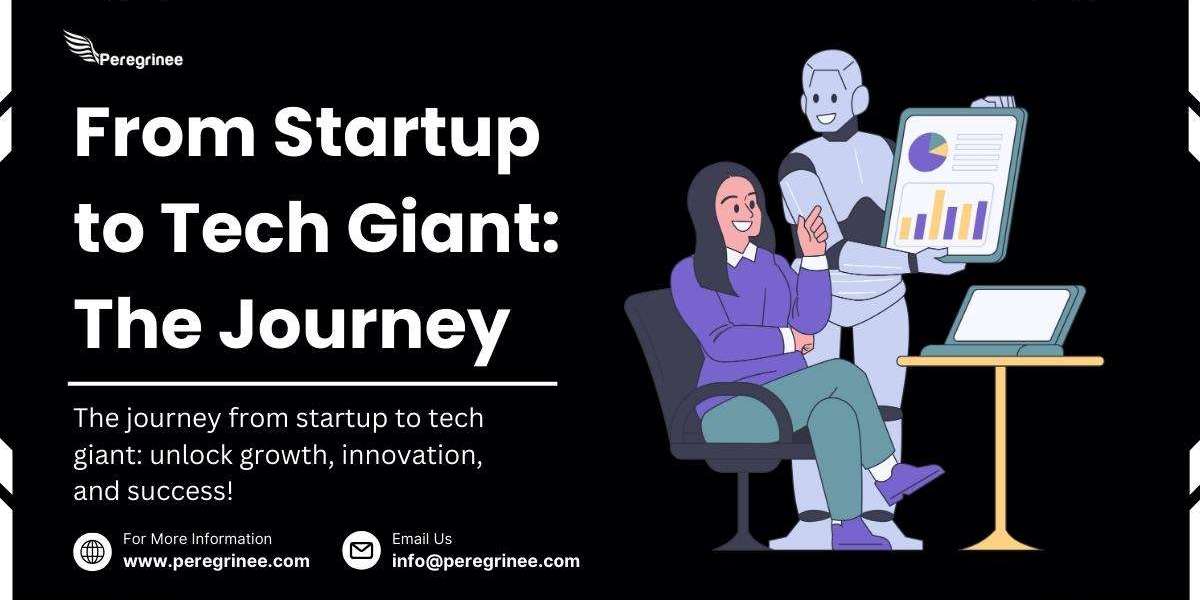 Peregrinee

From Startup to Tech Giant: The Journey

The journey from startup to tech giant: unlock growth, innovation, and success!

For More Information
www.peregrinee.com

Email Us
info@peregrinee.com